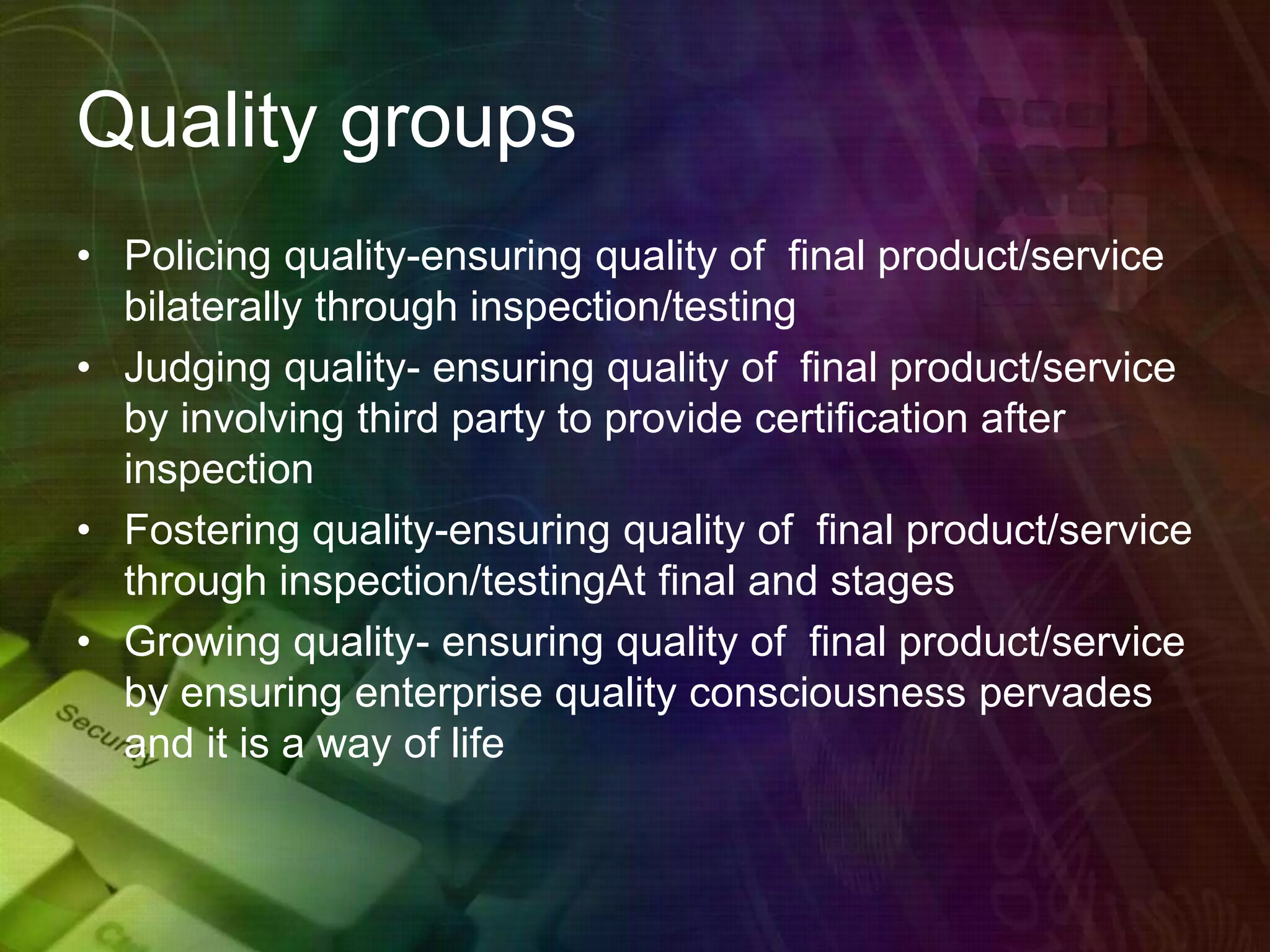 Quality groups

• Policing quality-ensuring quality of final product/service bilaterally through inspection/testing
• Judging quality- ensuring quality of final product/service by involving third party to provide certification after inspection
• Fostering quality-ensuring quality of final product/service through inspection/testingAt final and stages
• Growing quality- ensuring quality of final product/service by ensuring enterprise quality consciousness pervades and it is a way of life

Security